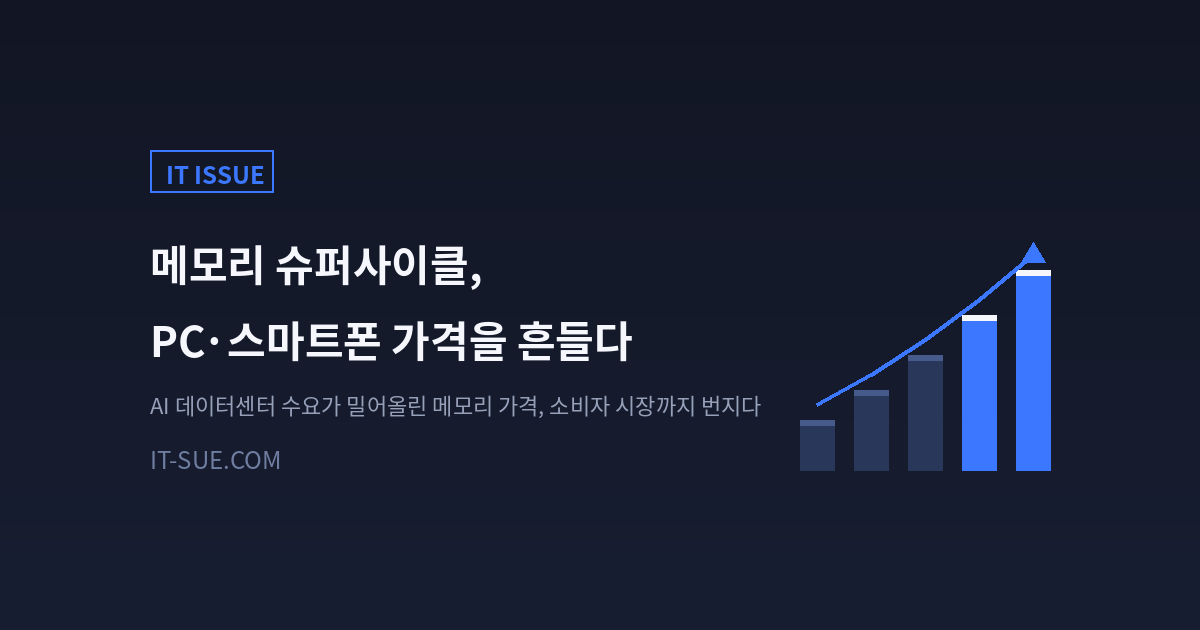 IT ISSUE

메모리 슈퍼사이클,
PC·스마트폰 가격을 흔들다

AI 데이터센터 수요가 밀어올린 메모리 가격, 소비자 시장까지 번지다

IT-SUE.COM